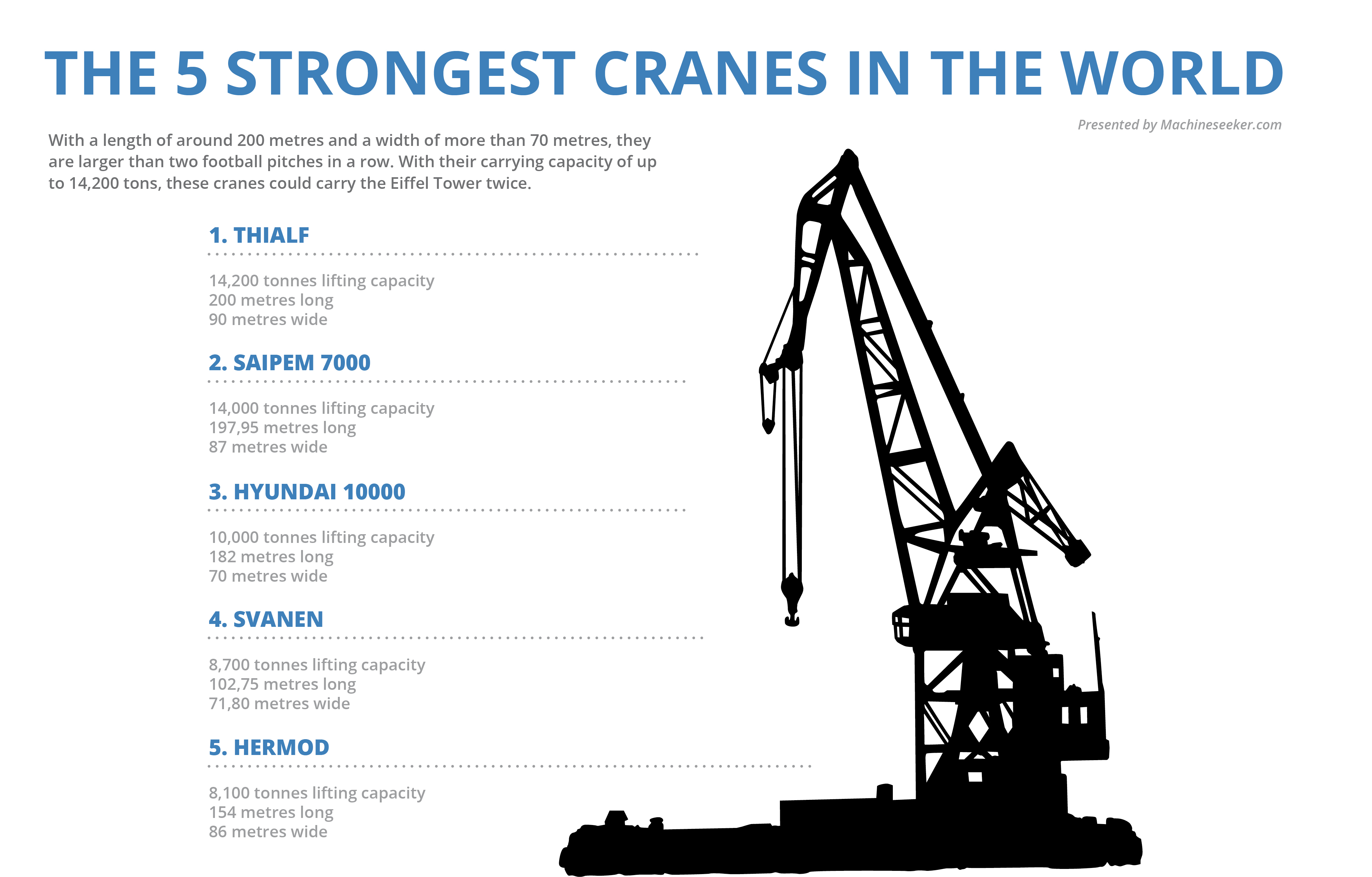 THE 5 STRONGEST CRANES IN THE WORLD

Presented by Machineseeker.com

With a length of around 200 metres and a width of more than 70 metres, they are larger than two football pitches in a row. With their carrying capacity of up to 14,200 tons, these cranes could carry the Eiffel Tower twice.

1. THIALF

14,200 tonnes lifting capacity
200 metres long
90 metres wide

2. SAIPEM 7000

14,000 tonnes lifting capacity
197,95 metres long
87 metres wide

3. HYUNDAI 10000

10,000 tonnes lifting capacity
182 metres long
70 metres wide

4. SVANEN

8,700 tonnes lifting capacity
102,75 metres long
71,80 metres wide

5. HERMOD

8,100 tonnes lifting capacity
154 metres long
86 metres wide